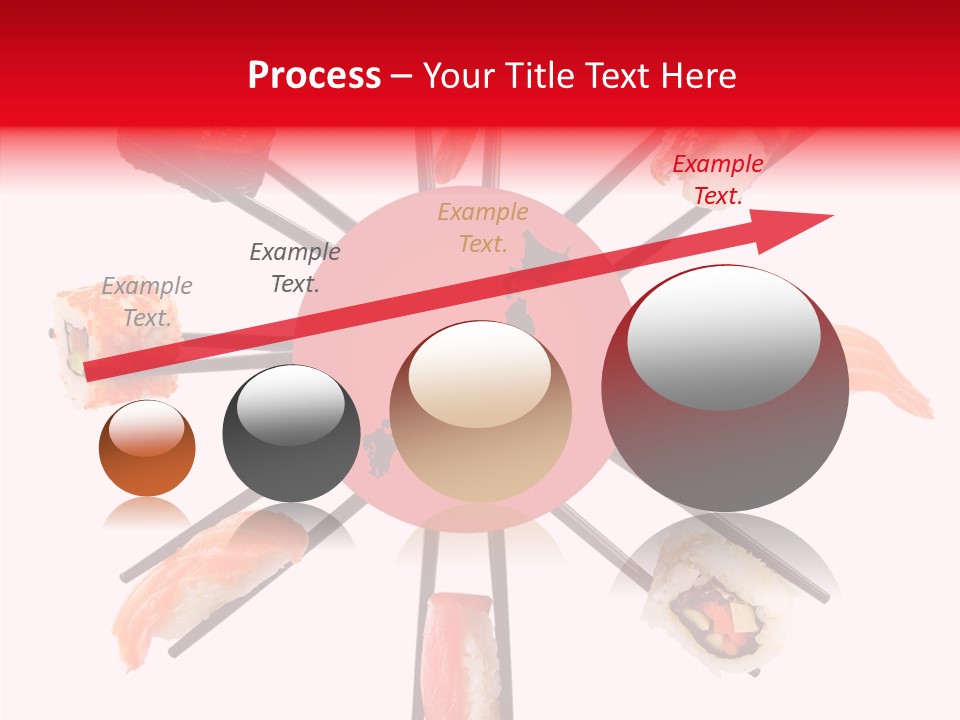 Process – Your Title Text Here

Example Text.

Example Text.

Example Text.

Example Text.